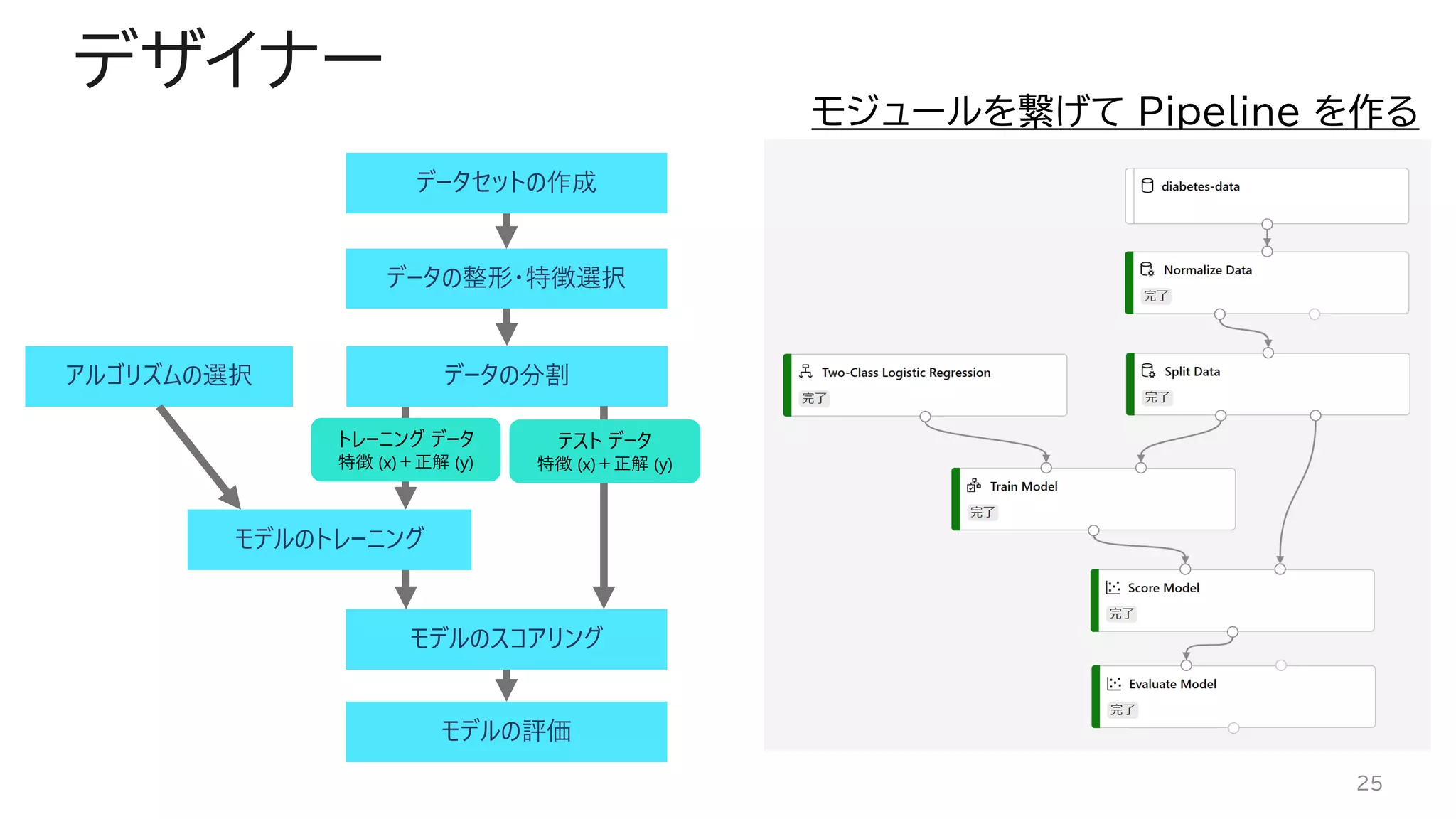 デザイナー

モジュールを繋げて Pipeline を作る

データセットの作成

データの整形・特徴選択

アルゴリズムの選択

データの分割

トレーニング データ
特徴 (x) + 正解 (y)

テスト データ
特徴 (x) + 正解 (y)

モデルのトレーニング

モデルのスコアリング

モデルの評価

diabetes-data

Normalize Data
完了

Two-Class Logistic Regression
完了

Split Data
完了

Train Model
完了

Score Model
完了

Evaluate Model
完了

25